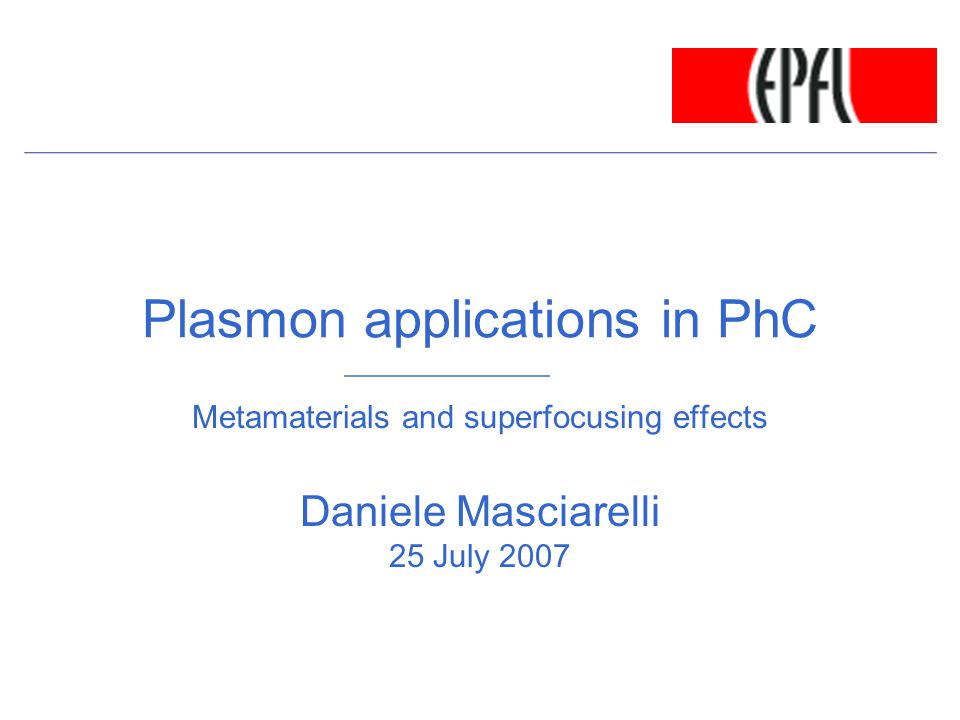 EPFL

Plasmon applications in PhC

Metamaterials and superfocusing effects

Daniele Masciarelli
25 July 2007